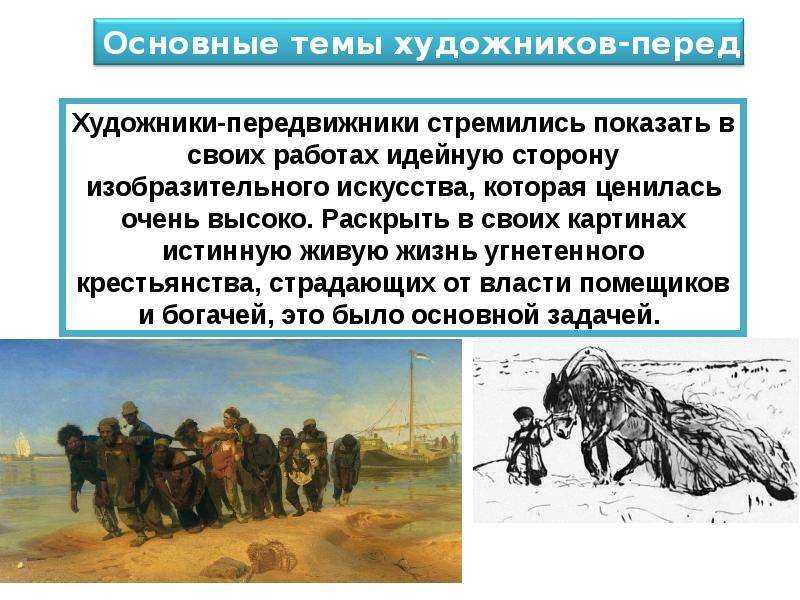 Основные темы художников-перед

Художники-передвижники стремились показать в своих работах идейную сторону изобразительного искусства, которая ценилась очень высоко. Раскрыть в своих картинах истинную живую жизнь угнетенного крестьянства, страдающих от власти помещиков и богачей, это было основной задачей.